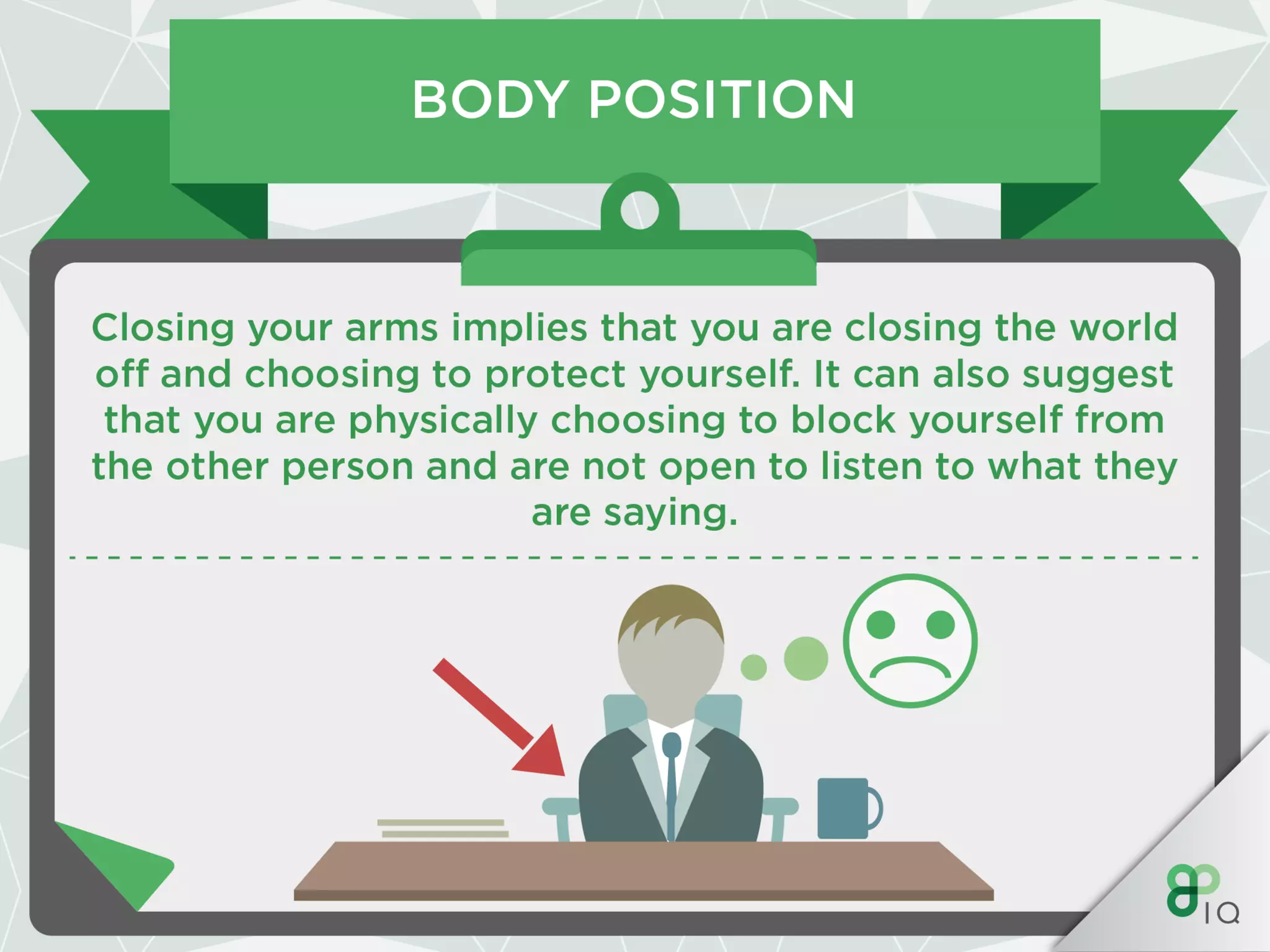 BODY POSITION

Closing your arms implies that you are closing the world off and choosing to protect yourself. It can also suggest that you are physically choosing to block yourself from the other person and are not open to listen to what they are saying.

IQ